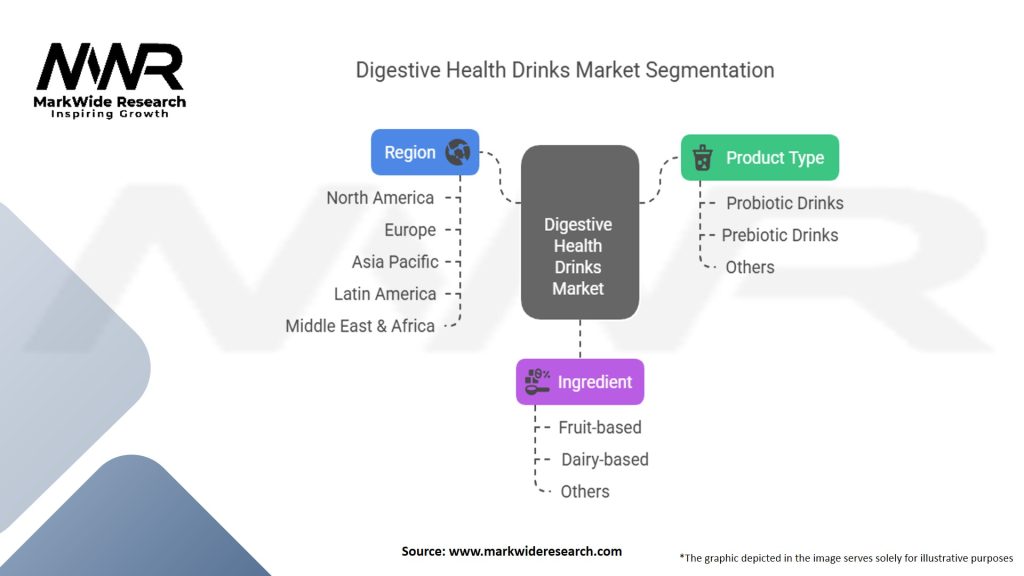 MWR
MarkWide Research
Inspiring Growth

Digestive Health Drinks Market Segmentation

Region
North America
Europe
Asia Pacific
Latin America
Middle East & Africa

Digestive Health Drinks Market

Product Type
Probiotic Drinks
Prebiotic Drinks
Others

Ingredient
Fruit-based
Dairy-based
Others

Source: www.markwideresearch.com

*The graphic depicted in the image serves solely for illustrative purposes